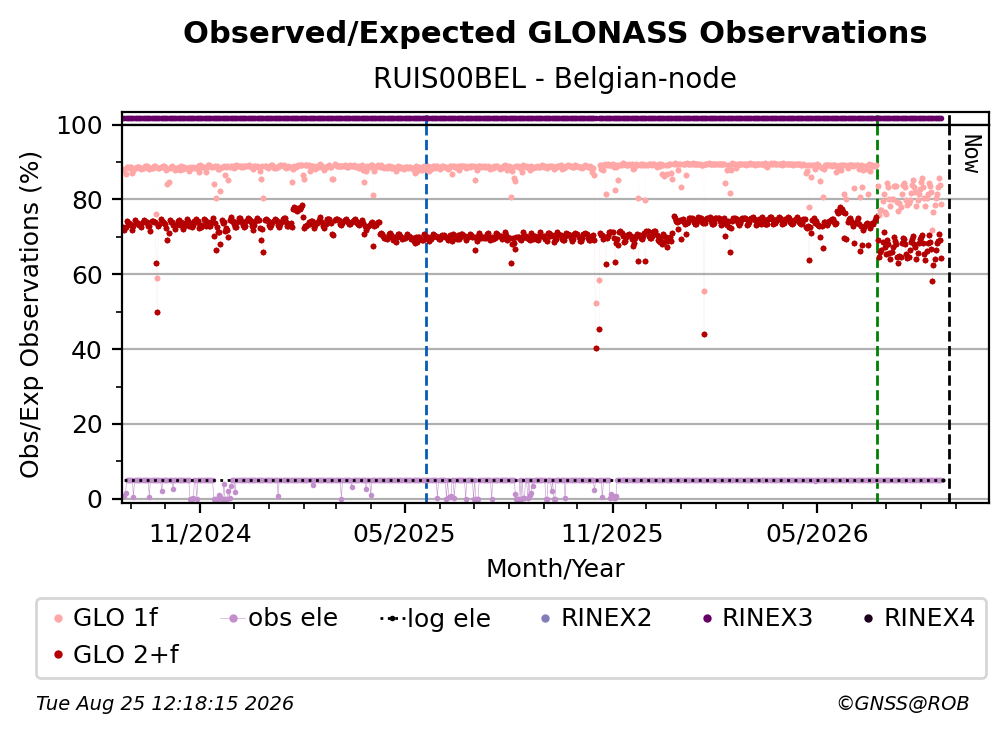 Observed/Expected GLONASS Observations
RUIS00BEL - Belgian-node

Obs/Exp Observations (%)

100
80
60
40
20
0

Now

11/2024
05/2025
11/2025
05/2026

Month/Year

GLO 1f
obs ele
log ele
RINEX2
RINEX3
RINEX4
GLO 2+f

Tue Aug 25 12:18:15 2026
©GNSS@ROB